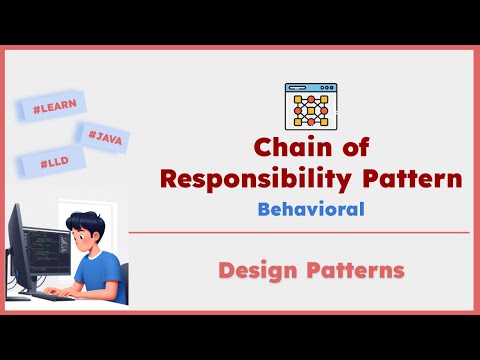 #LEARN

#JAVA

#LLD

Chain of Responsibility Pattern

Behavioral

Design Patterns